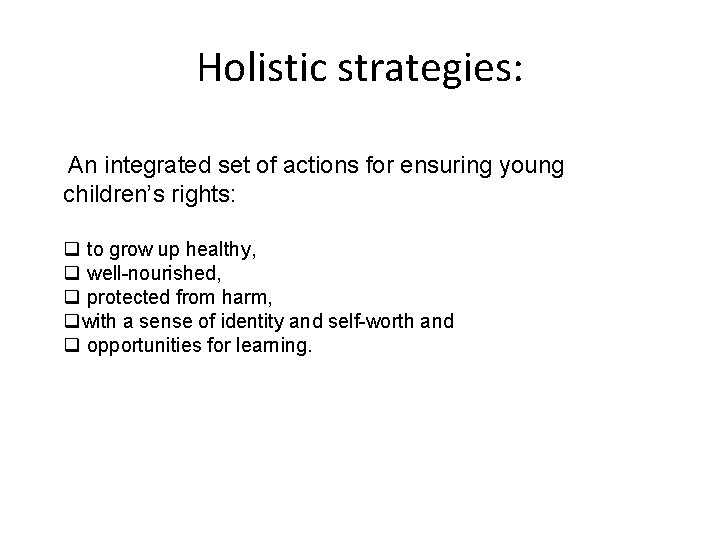 Holistic strategies:

An integrated set of actions for ensuring young children's rights:

❑ to grow up healthy,
❑ well-nourished,
❑ protected from harm,
❑with a sense of identity and self-worth and
❑ opportunities for learning.